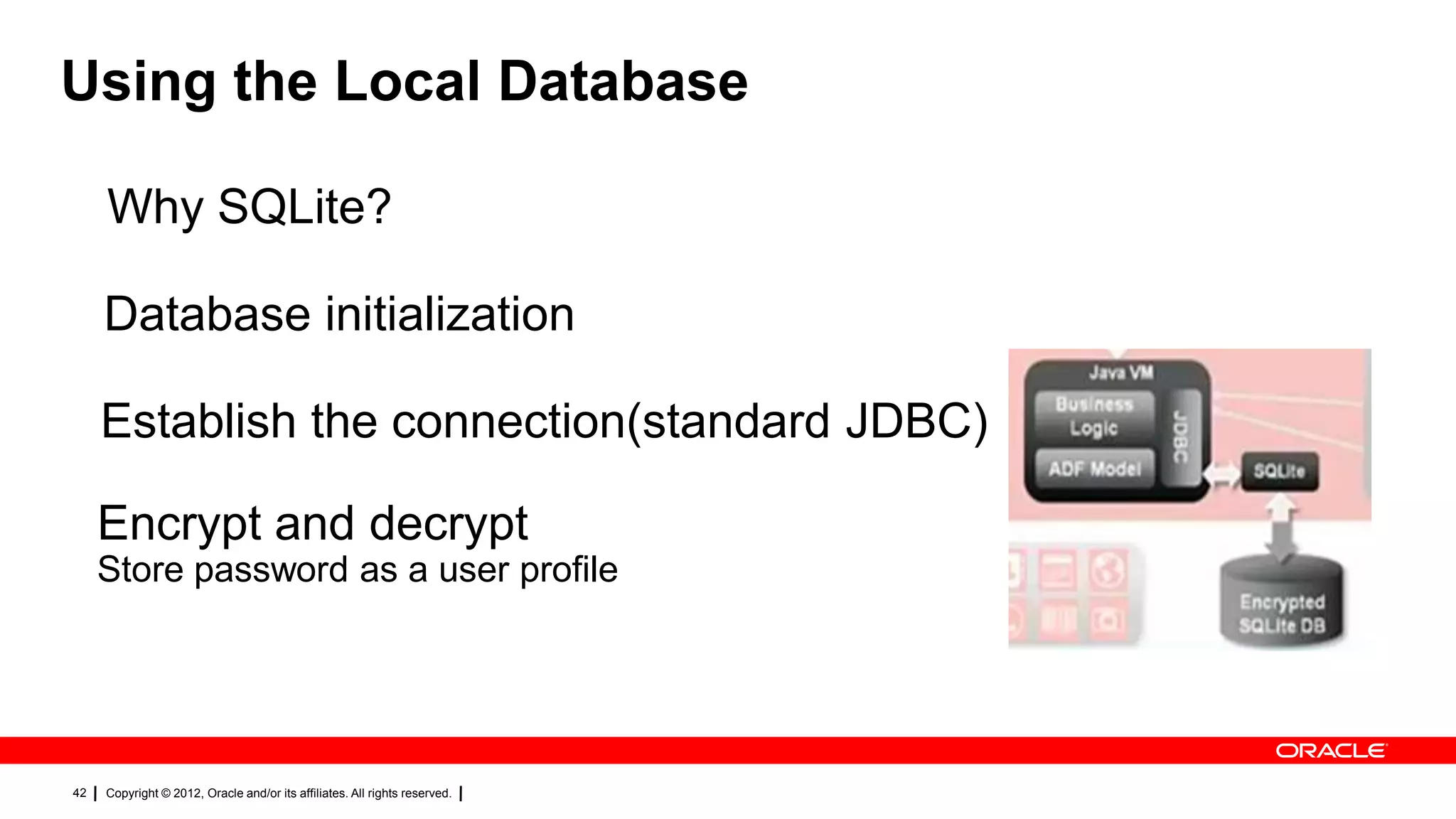 Using the Local Database

Why SQLite?

Database initialization

Establish the connection(standard JDBC)

Encrypt and decrypt
Store password as a user profile

Java VM
Business Logic
ADF Model
JDBC
SQLite
Encrypted SQLite DB

ORACLE

42 | Copyright © 2012, Oracle and/or its affiliates. All rights reserved. |